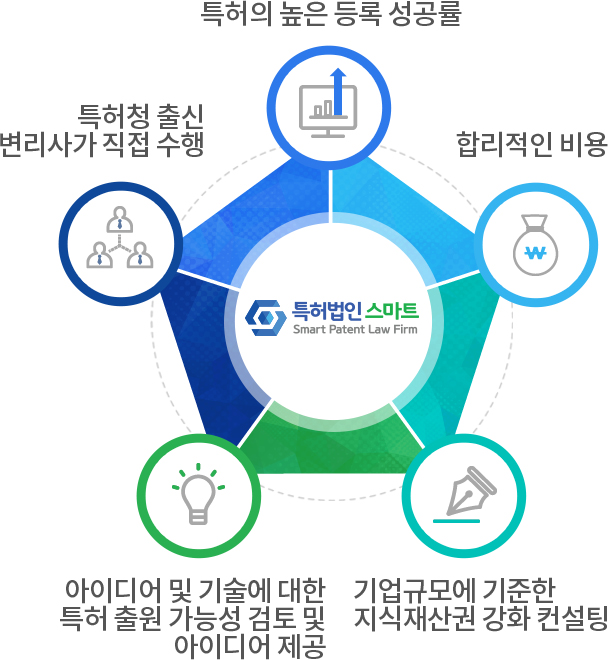 특허의 높은 등록 성공률

특허청 출신
변리사가 직접 수행

합리적인 비용

₩

특허법인 스마트
Smart Patent Law Firm

아이디어 및 기술에 대한
특허 출원 가능성 검토 및
아이디어 제공

기업규모에 기준한
지식재산권 강화 컨설팅